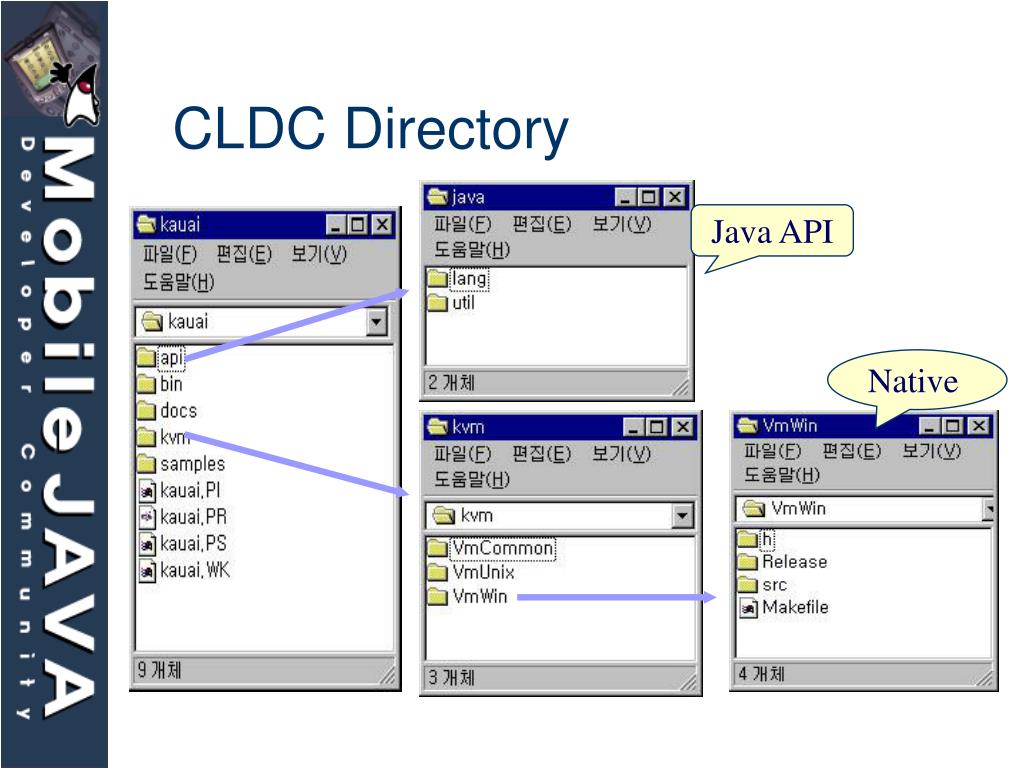 MobileJAVA
Developer Community

CLDC Directory

kauai
파일(F) 편집(E) 보기(V) 도움말(H)
kauai
api
bin
docs
kvm
samples
kauai.PI
kauai.PR
kauai.PS
kauai.WK
9 개체

java
파일(F) 편집(E) 보기(V) 도움말(H)
lang
util
2 개체

Java API

kvm
파일(F) 편집(E) 보기(V) 도움말(H)
kvm
VmCommon
VmUnix
VmWin
3 개체

Native

VmWin
파일(F) 편집(E) 보기(V) 도움말(H)
VmWin
h
Release
src
Makefile
4 개체